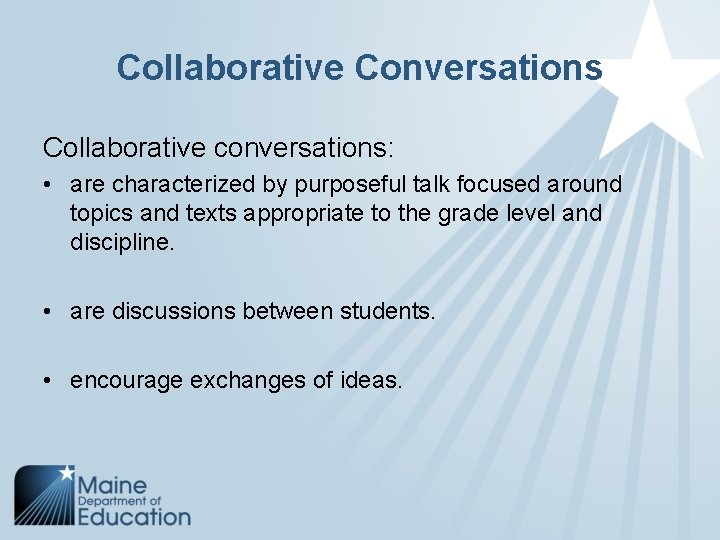 Collaborative Conversations

Collaborative conversations:

• are characterized by purposeful talk focused around topics and texts appropriate to the grade level and discipline.

• are discussions between students.

• encourage exchanges of ideas.

Maine
Department of
Education